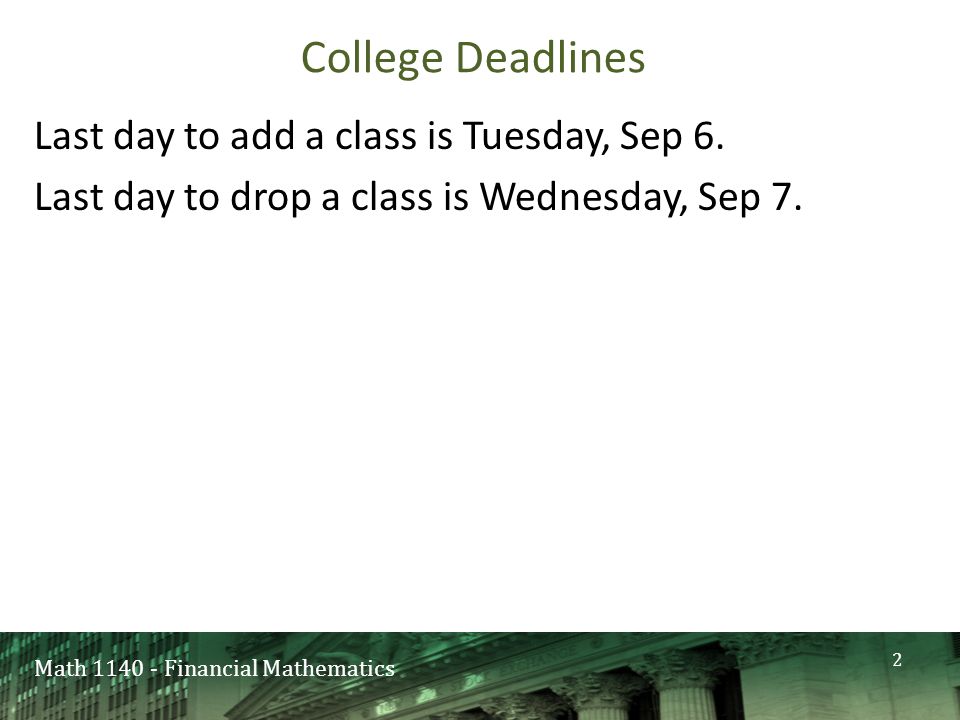 College Deadlines

Last day to add a class is Tuesday, Sep 6.

Last day to drop a class is Wednesday, Sep 7.

Math 1140 - Financial Mathematics

2